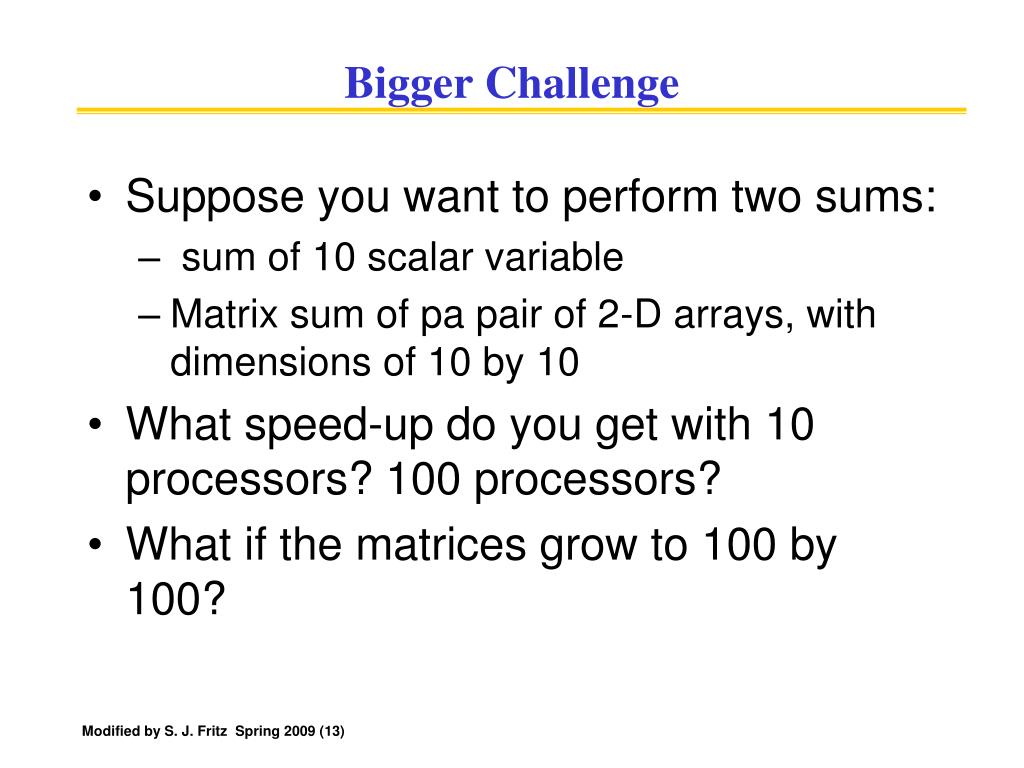 Bigger Challenge

• Suppose you want to perform two sums:
– sum of 10 scalar variable
– Matrix sum of pa pair of 2-D arrays, with dimensions of 10 by 10
• What speed-up do you get with 10 processors? 100 processors?
• What if the matrices grow to 100 by 100?

Modified by S. J. Fritz Spring 2009 (13)